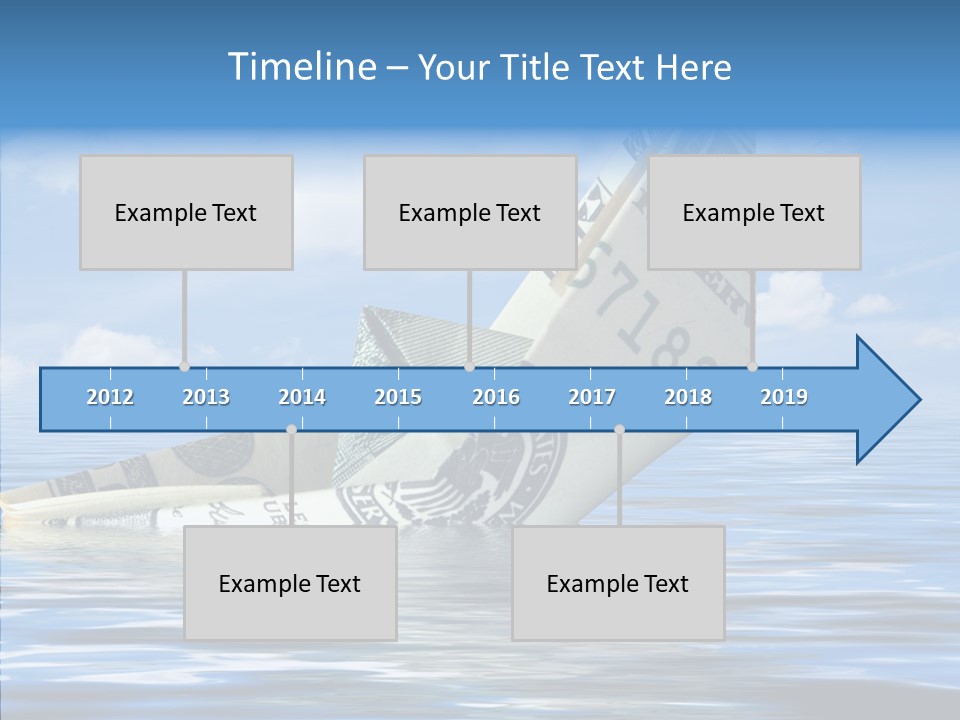 Timeline – Your Title Text Here

Example Text

Example Text

Example Text

2012 2013 2014 2015 2016 2017 2018 2019

Example Text

Example Text